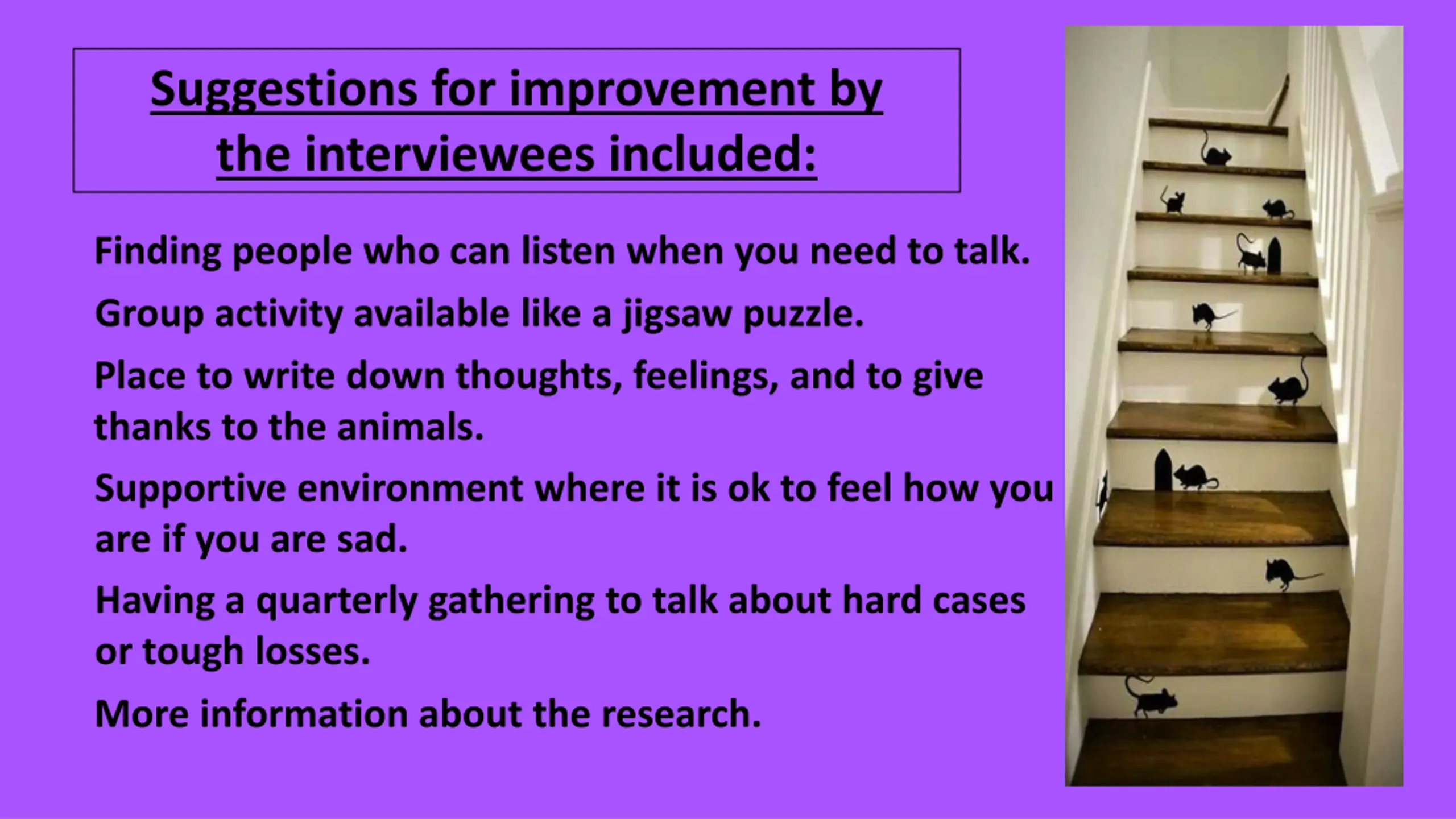 Suggestions for improvement by the interviewees included:

Finding people who can listen when you need to talk.

Group activity available like a jigsaw puzzle.

Place to write down thoughts, feelings, and to give thanks to the animals.

Supportive environment where it is ok to feel how you are if you are sad.

Having a quarterly gathering to talk about hard cases or tough losses.

More information about the research.